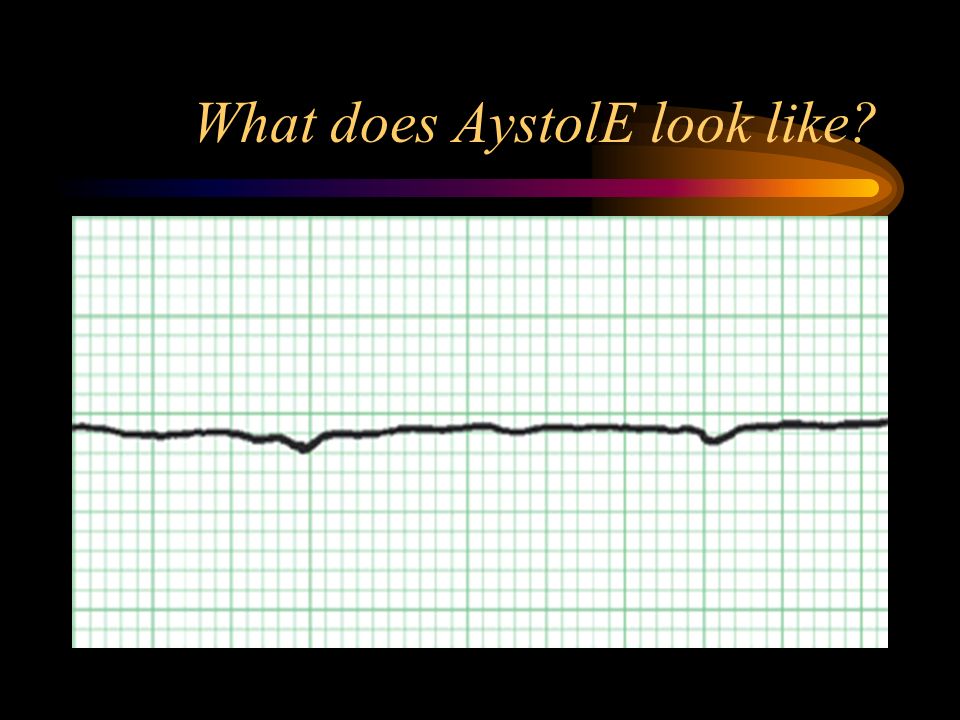 What does AystolE look like?